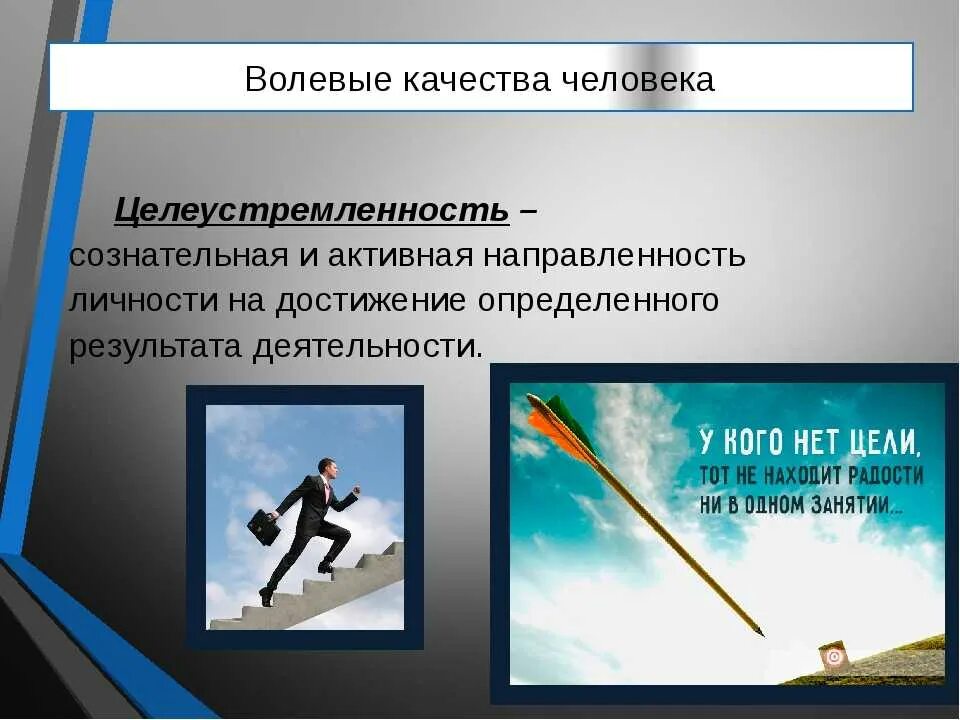 Волевые качества человека

Целеустремленность – сознательная и активная направленность личности на достижение определенного результата деятельности.

У КОГО НЕТ ЦЕЛИ, ТОТ НЕ НАХОДИТ РАДОСТИ НИ В ОДНОМ ЗАНЯТИИ...